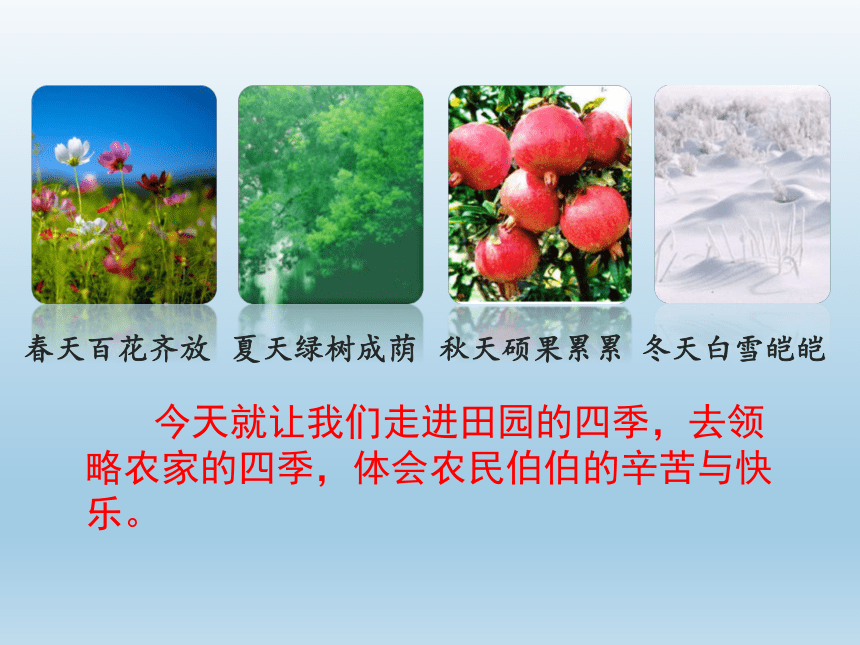 春天百花齐放 夏天绿树成荫 秋天硕果累累 冬天白雪皑皑

今天就让我们走进田园的四季，去领略农家的四季，体会农民伯伯的辛苦与快乐。